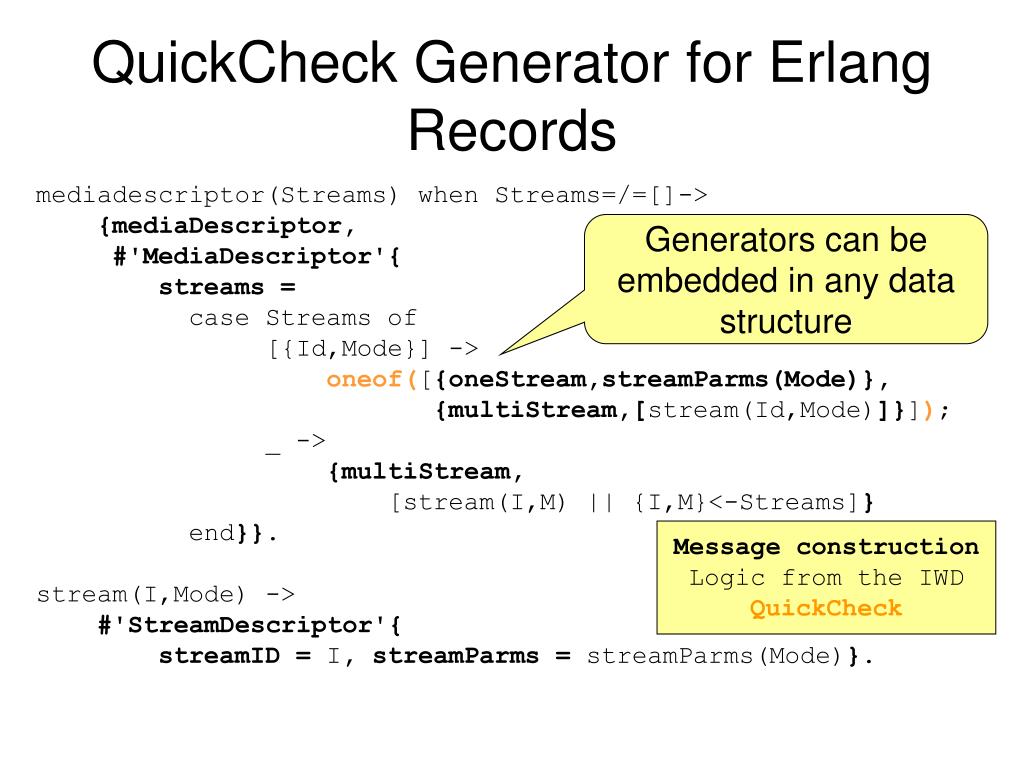 QuickCheck Generator for Erlang Records

mediadescriptor(Streams) when Streams=/=[]->
    {mediaDescriptor,
     #'MediaDescriptor'{
        streams =
          case Streams of
               [{Id,Mode}] ->
                    oneof([{oneStream,streamParms(Mode)},
                           {multiStream,[stream(Id,Mode)]}]);
               _ ->
                    {multiStream,
                        [stream(I,M) || {I,M}<-Streams]}
          end}}.

stream(I,Mode) ->
    #'StreamDescriptor'{
        streamID = I, streamParms = streamParms(Mode)}.

Generators can be embedded in any data structure

Message construction
Logic from the IWD
QuickCheck